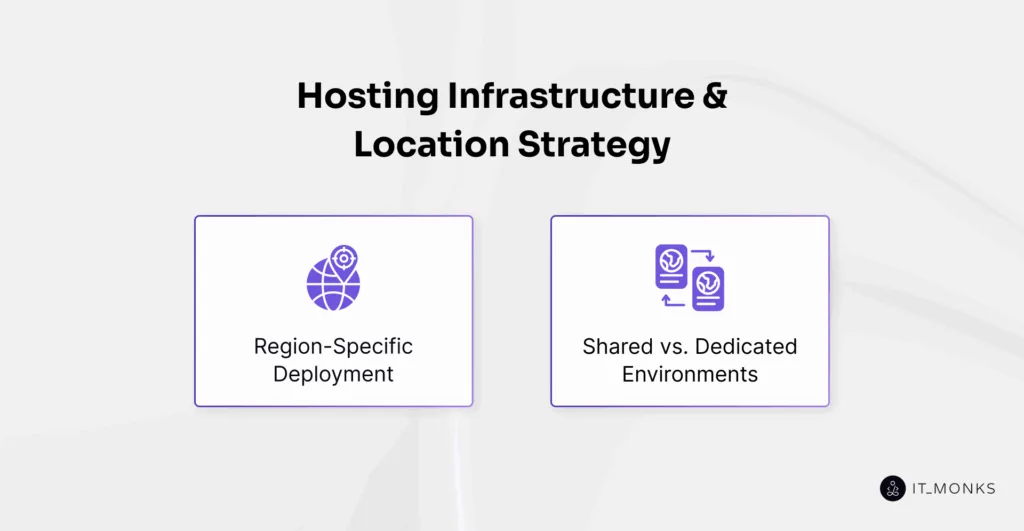 Hosting Infrastructure & Location Strategy

Region-Specific Deployment

Shared vs. Dedicated Environments

IT_MONKS